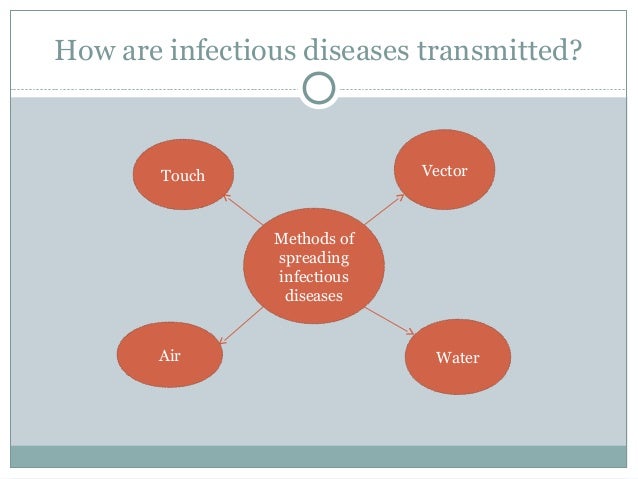 How are infectious diseases transmitted?

Touch

Vector

Methods of spreading infectious diseases

Air

Water